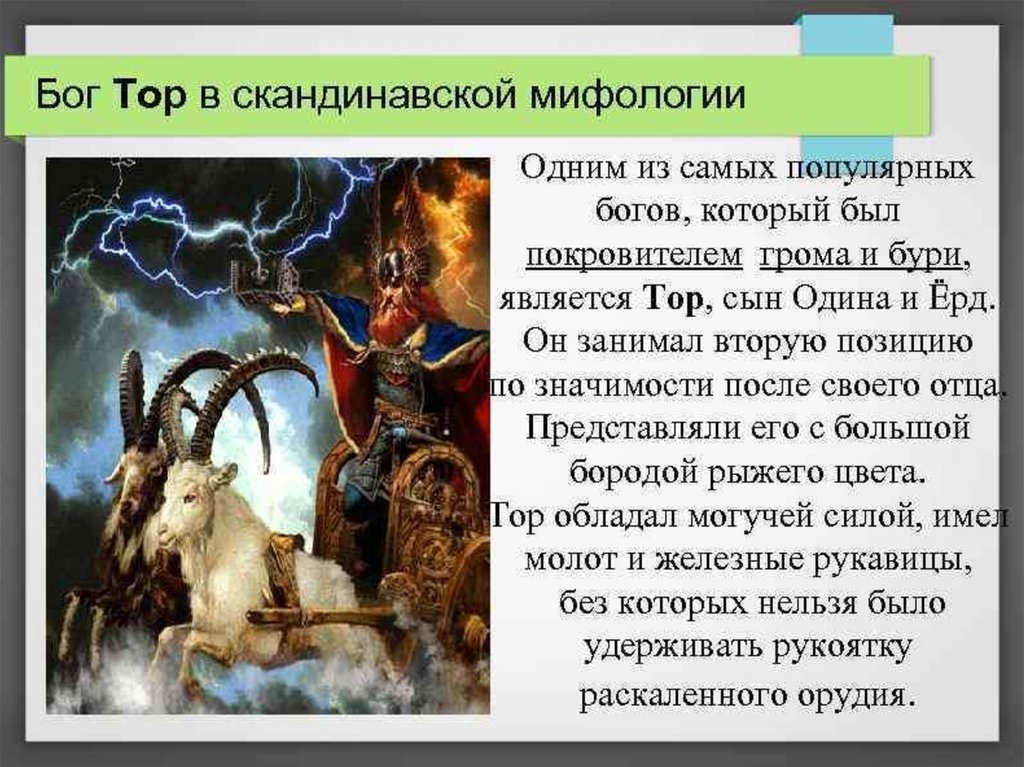 Бог Тор в скандинавской мифологии

Одним из самых популярных богов, который был покровителем грома и бури, является Тор, сын Одина и Ёрд. Он занимал вторую позицию по значимости после своего отца. Представляли его с большой бородой рыжего цвета. Тор обладал могучей силой, имел молот и железные рукавицы, без которых нельзя было удерживать рукоятку раскаленного орудия.